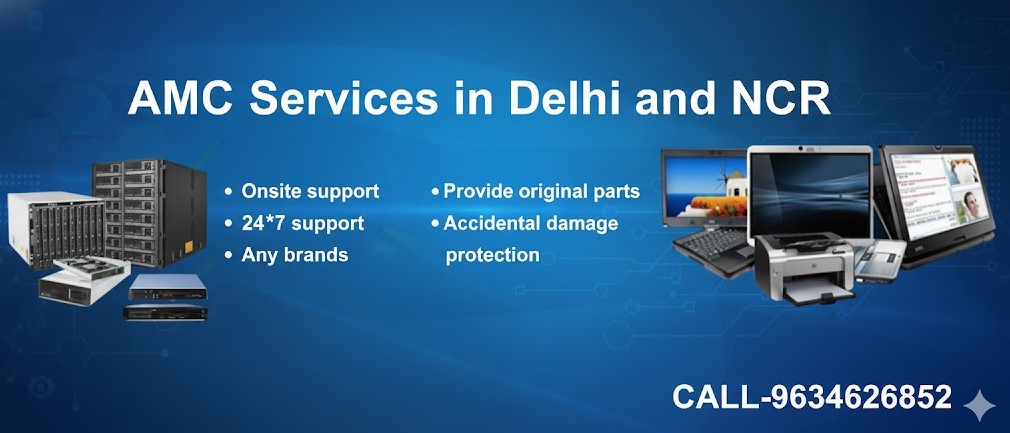 AMC Services in Delhi and NCR

• Onsite support
• 24*7 support
• Any brands

• Provide original parts
• Accidental damage protection

CALL-9634626852